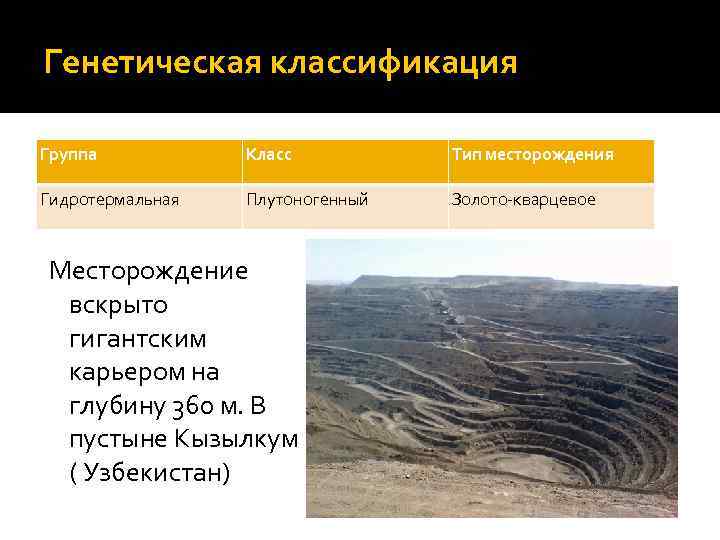 Генетическая классификация

| Группа | Класс | Тип месторождения |
|---|---|---|
| Гидротермальная | Плутоногенный | Золото-кварцевое |

Месторождение вскрыто гигантским карьером на глубину 360 м. В пустыне Кызылкум ( Узбекистан)